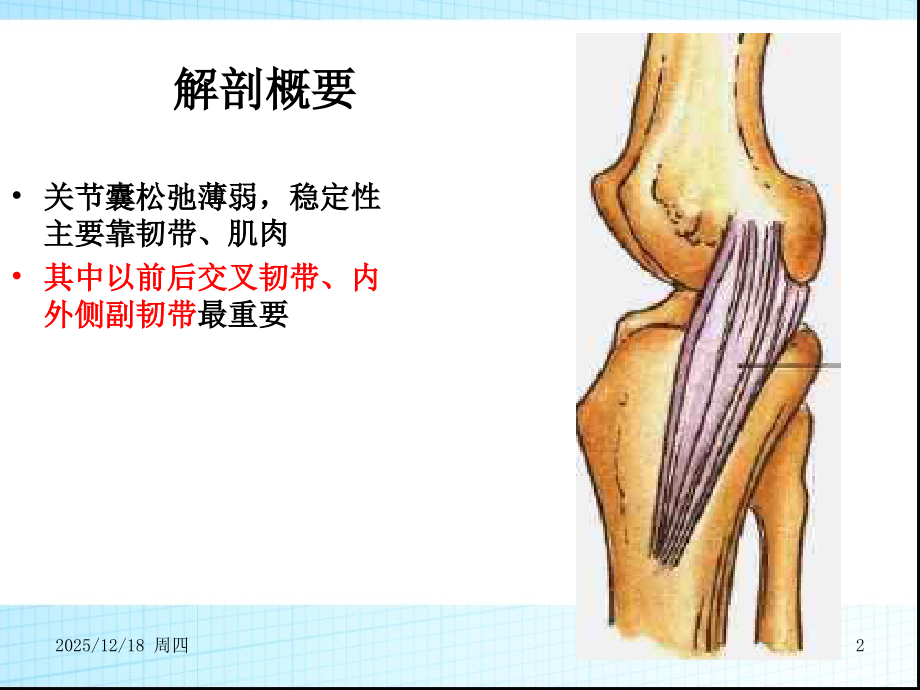 解剖概要

• 关节囊松弛薄弱，稳定性主要靠韧带、肌肉
• 其中以前后交叉韧带、内外侧副韧带最重要

2025/12/18 周四

2